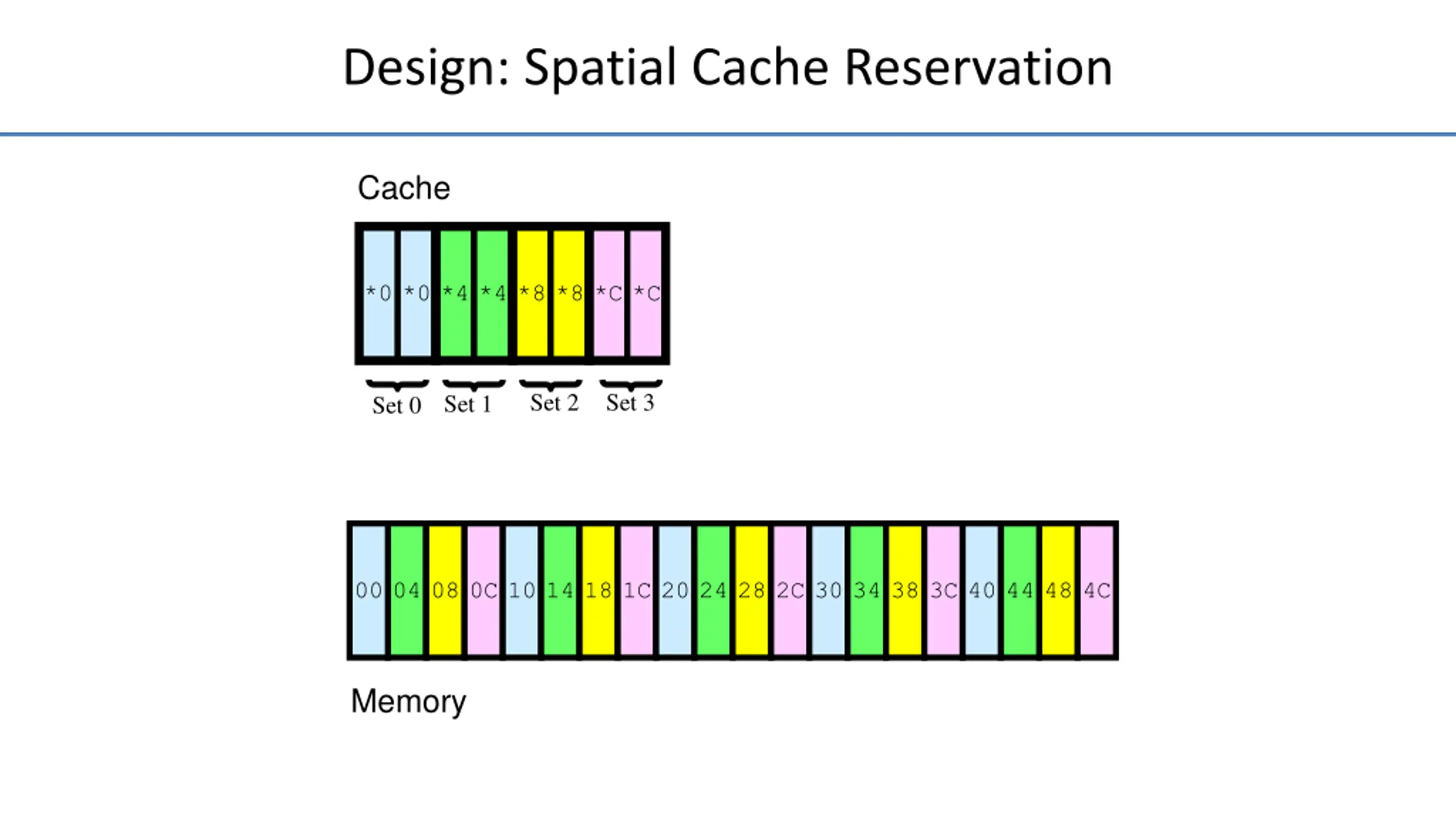 Design: Spatial Cache Reservation

Cache

*0 *0 *4 *4 *8 *8 *C *C

Set 0 Set 1 Set 2 Set 3

00 04 08 0C 10 14 18 1C 20 24 28 2C 30 34 38 3C 40 44 48 4C

Memory